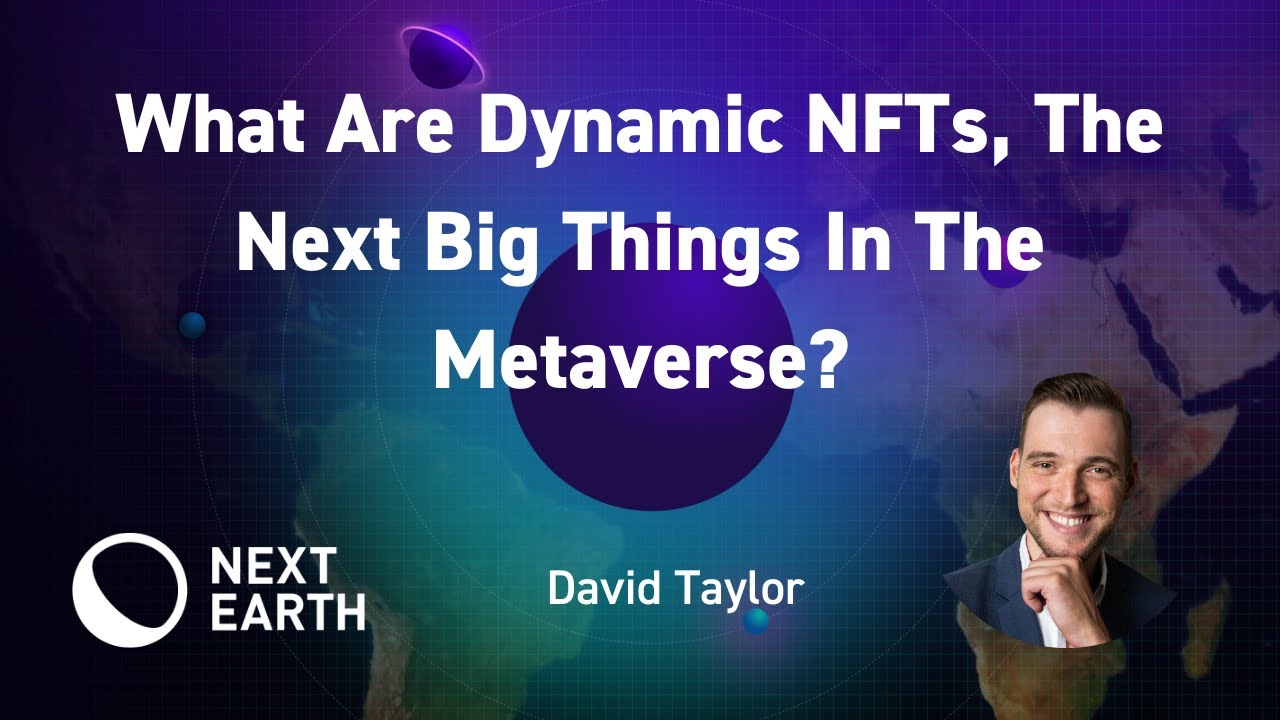 What Are Dynamic NFTs, The Next Big Things In The Metaverse?

NEXT EARTH

David Taylor